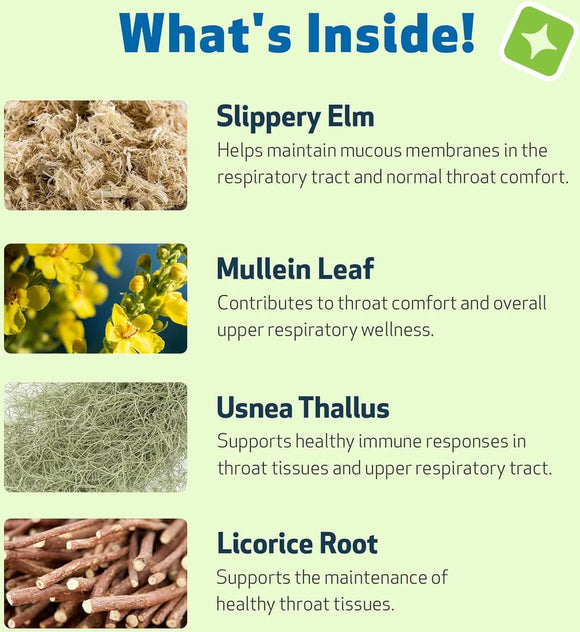 What's Inside!

Slippery Elm
Helps maintain mucous membranes in the respiratory tract and normal throat comfort.

Mullein Leaf
Contributes to throat comfort and overall upper respiratory wellness.

Usnea Thallus
Supports healthy immune responses in throat tissues and upper respiratory tract.

Licorice Root
Supports the maintenance of healthy throat tissues.